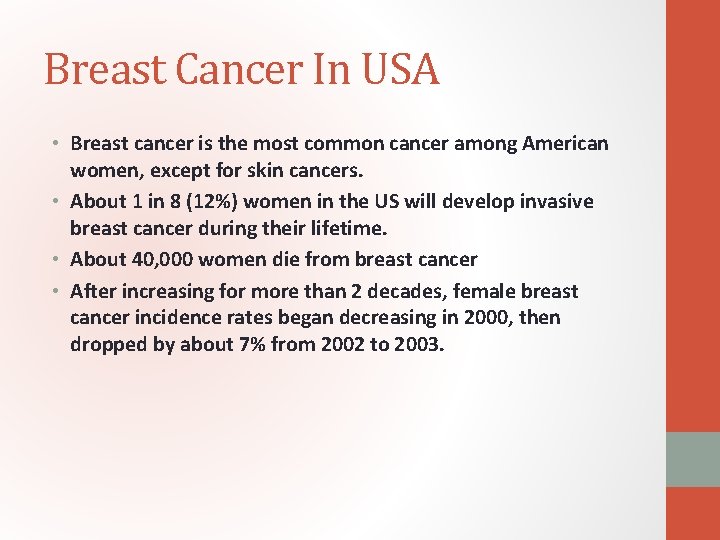 Breast Cancer In USA

• Breast cancer is the most common cancer among American women, except for skin cancers.
• About 1 in 8 (12%) women in the US will develop invasive breast cancer during their lifetime.
• About 40,000 women die from breast cancer
• After increasing for more than 2 decades, female breast cancer incidence rates began decreasing in 2000, then dropped by about 7% from 2002 to 2003.